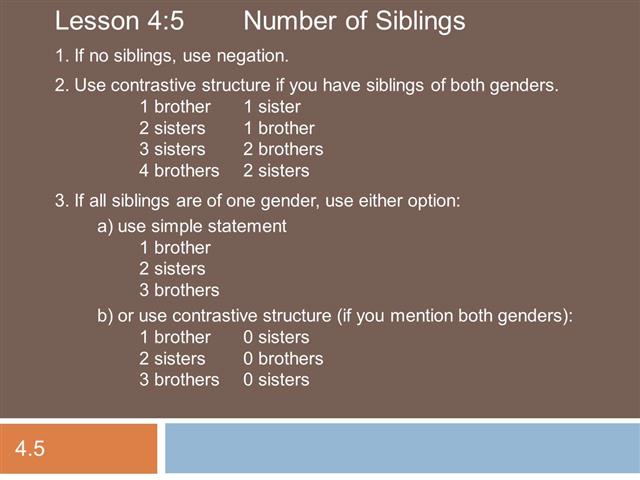 Lesson 4:5 Number of Siblings

1. If no siblings, use negation.

2. Use contrastive structure if you have siblings of both genders.
1 brother 1 sister
2 sisters 1 brother
3 sisters 2 brothers
4 brothers 2 sisters

3. If all siblings are of one gender, use either option:
a) use simple statement
1 brother
2 sisters
3 brothers
b) or use contrastive structure (if you mention both genders):
1 brother 0 sisters
2 sisters 0 brothers
3 brothers 0 sisters

4.5